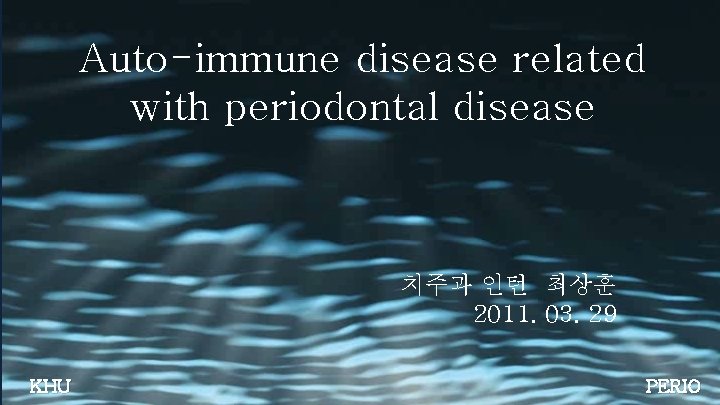 Auto-immune disease related with periodontal disease

치주과 인턴 최상훈
2011. 03. 29

KHU

PERIO